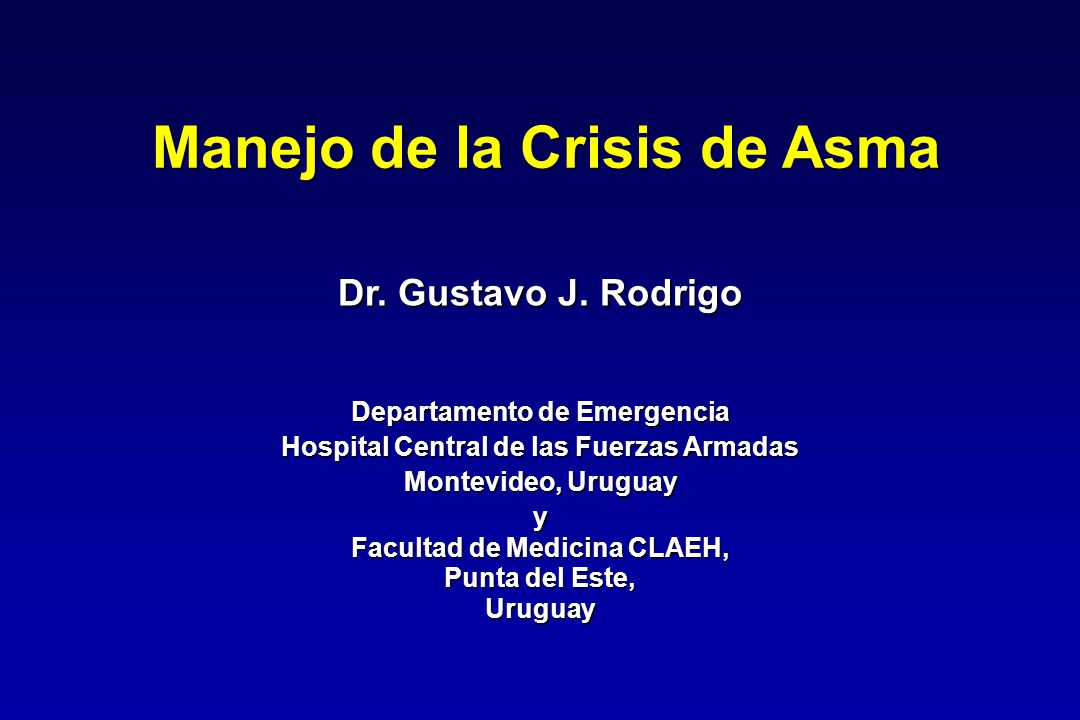 Manejo de la Crisis de Asma

Dr. Gustavo J. Rodrigo

Departamento de Emergencia
Hospital Central de las Fuerzas Armadas
Montevideo, Uruguay
y
Facultad de Medicina CLAEH,
Punta del Este,
Uruguay